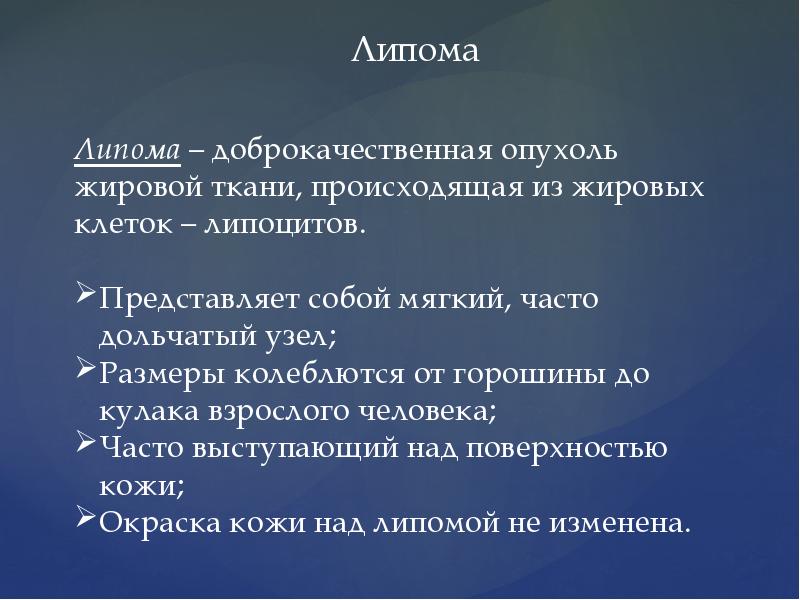 Липома

Липома – доброкачественная опухоль жировой ткани, происходящая из жировых клеток – липоцитов.

➢Представляет собой мягкий, часто дольчатый узел;
➢Размеры колеблются от горошины до кулака взрослого человека;
➢Часто выступающий над поверхностью кожи;
➢Окраска кожи над липомой не изменена.